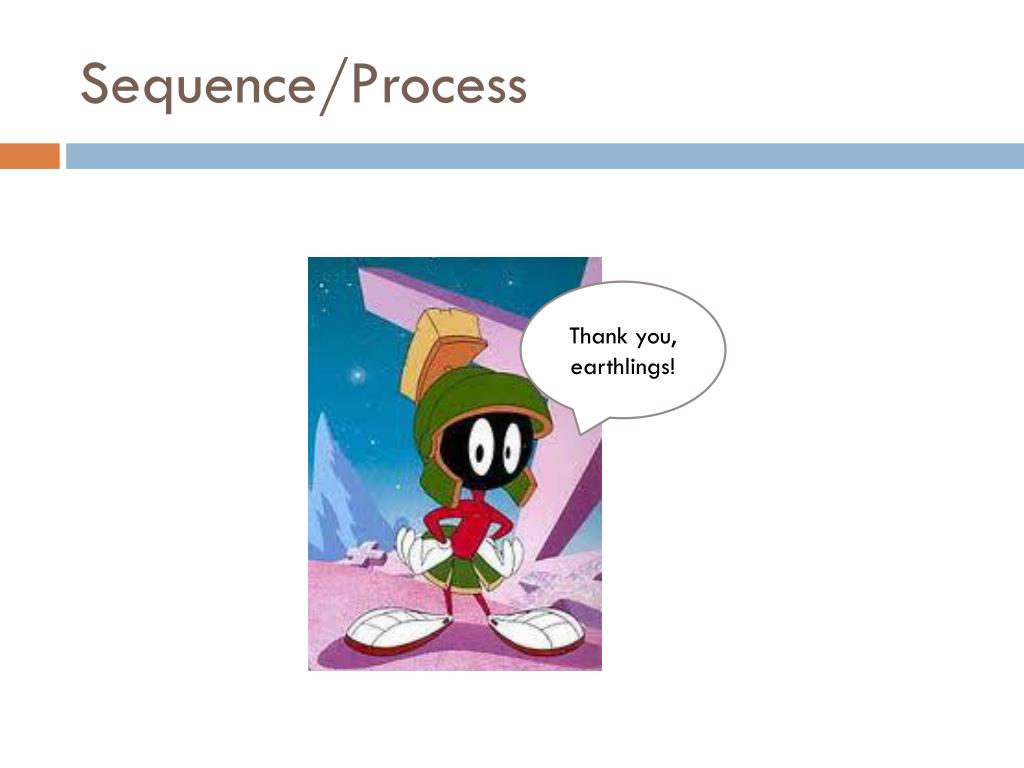 Sequence/Process

Thank you, earthlings!